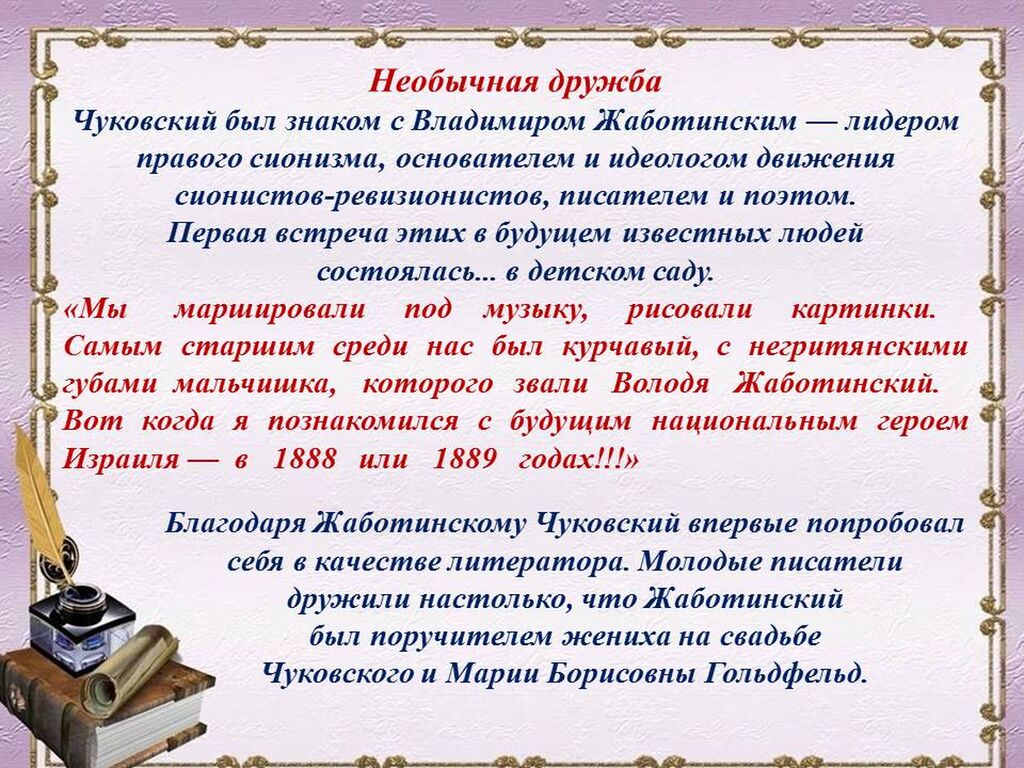 Необычная дружба
Чуковский был знаком с Владимиром Жаботинским — лидером правого сионизма, основателем и идеологом движения сионистов-ревизионистов, писателем и поэтом.
Первая встреча этих в будущем известных людей состоялась... в детском саду.
«Мы маршировали под музыку, рисовали картинки. Самым старшим среди нас был курчавый, с негритянскими губами мальчишка, которого звали Володя Жаботинский. Вот когда я познакомился с будущим национальным героем Израиля — в 1888 или 1889 годах!!!»

Благодаря Жаботинскому Чуковский впервые попробовал себя в качестве литератора. Молодые писатели дружили настолько, что Жаботинский был поручителем жениха на свадьбе Чуковского и Марии Борисовны Гольдфельд.